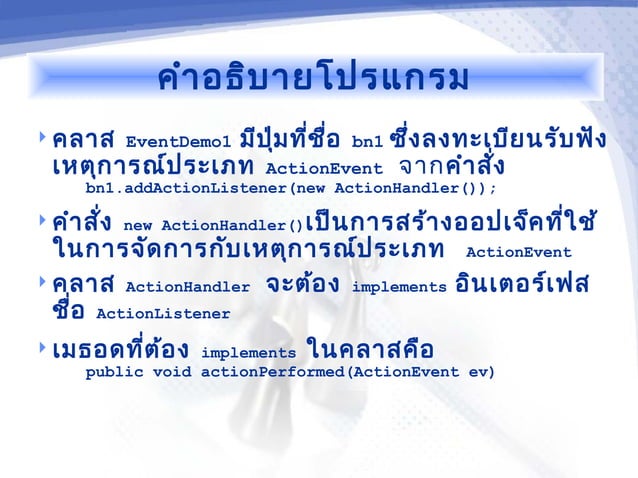 คำอธิบายโปรแกรม

คลาส EventDemo1 มีปุ่มที่ชื่อ bn1 ซึ่งลงทะเบียนรับฟังเหตุการณ์ประเภท ActionEvent จากคำสั่ง bn1.addActionListener(new ActionHandler());

คำสั่ง new ActionHandler()เป็นการสร้างออปเจ็คที่ใช้ในการจัดการกับเหตุการณ์ประเภท ActionEvent

คลาส ActionHandler จะต้อง implements อินเตอร์เฟสชื่อ ActionListener

เมธอดที่ต้อง implements ในคลาสคือ public void actionPerformed(ActionEvent ev)